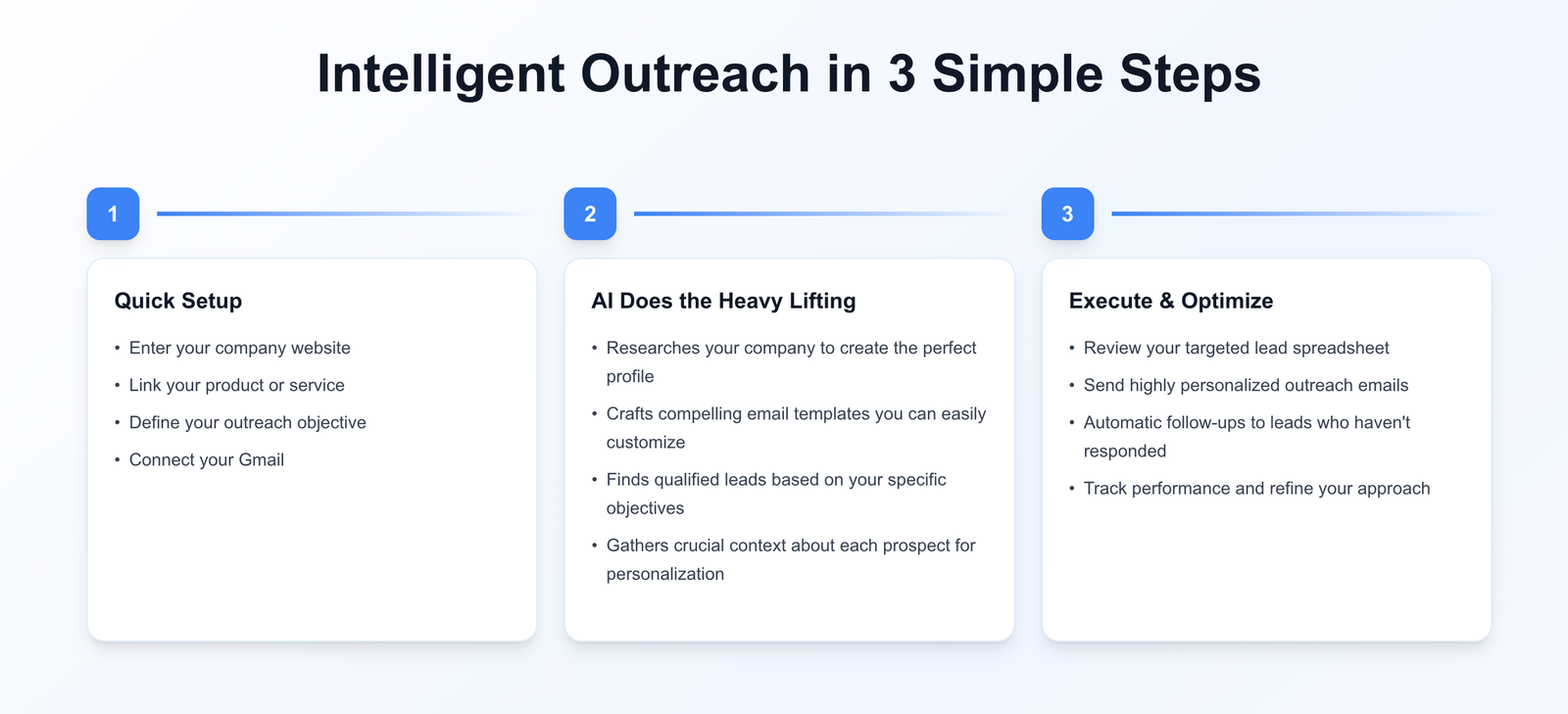 Intelligent Outreach in 3 Simple Steps

1

Quick Setup

• Enter your company website
• Link your product or service
• Define your outreach objective
• Connect your Gmail

2

AI Does the Heavy Lifting

• Researches your company to create the perfect profile
• Crafts compelling email templates you can easily customize
• Finds qualified leads based on your specific objectives
• Gathers crucial context about each prospect for personalization

3

Execute & Optimize

• Review your targeted lead spreadsheet
• Send highly personalized outreach emails
• Automatic follow-ups to leads who haven't responded
• Track performance and refine your approach